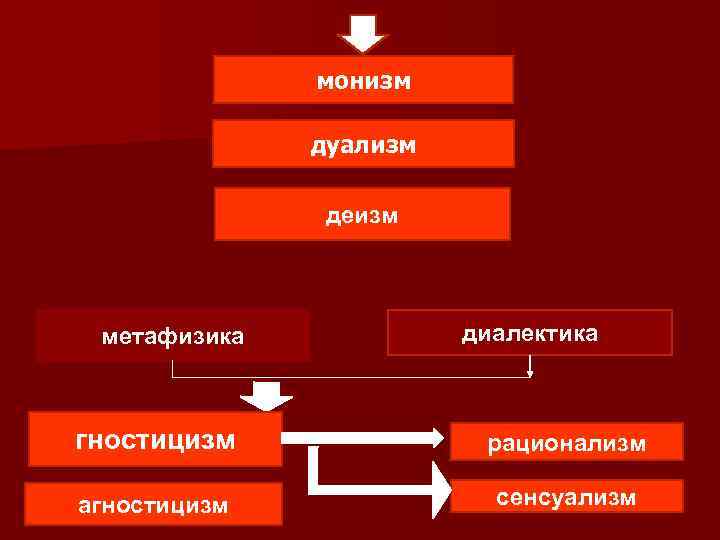 монизм

дуализм

деизм

метафизика

диалектика

гностицизм

рационализм

агностицизм

сенсуализм